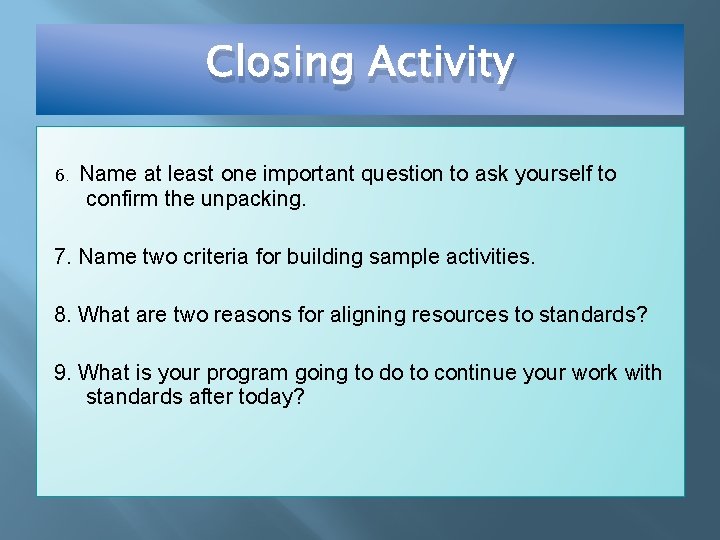 Closing Activity

6. Name at least one important question to ask yourself to confirm the unpacking.

7. Name two criteria for building sample activities.

8. What are two reasons for aligning resources to standards?

9. What is your program going to do to continue your work with standards after today?